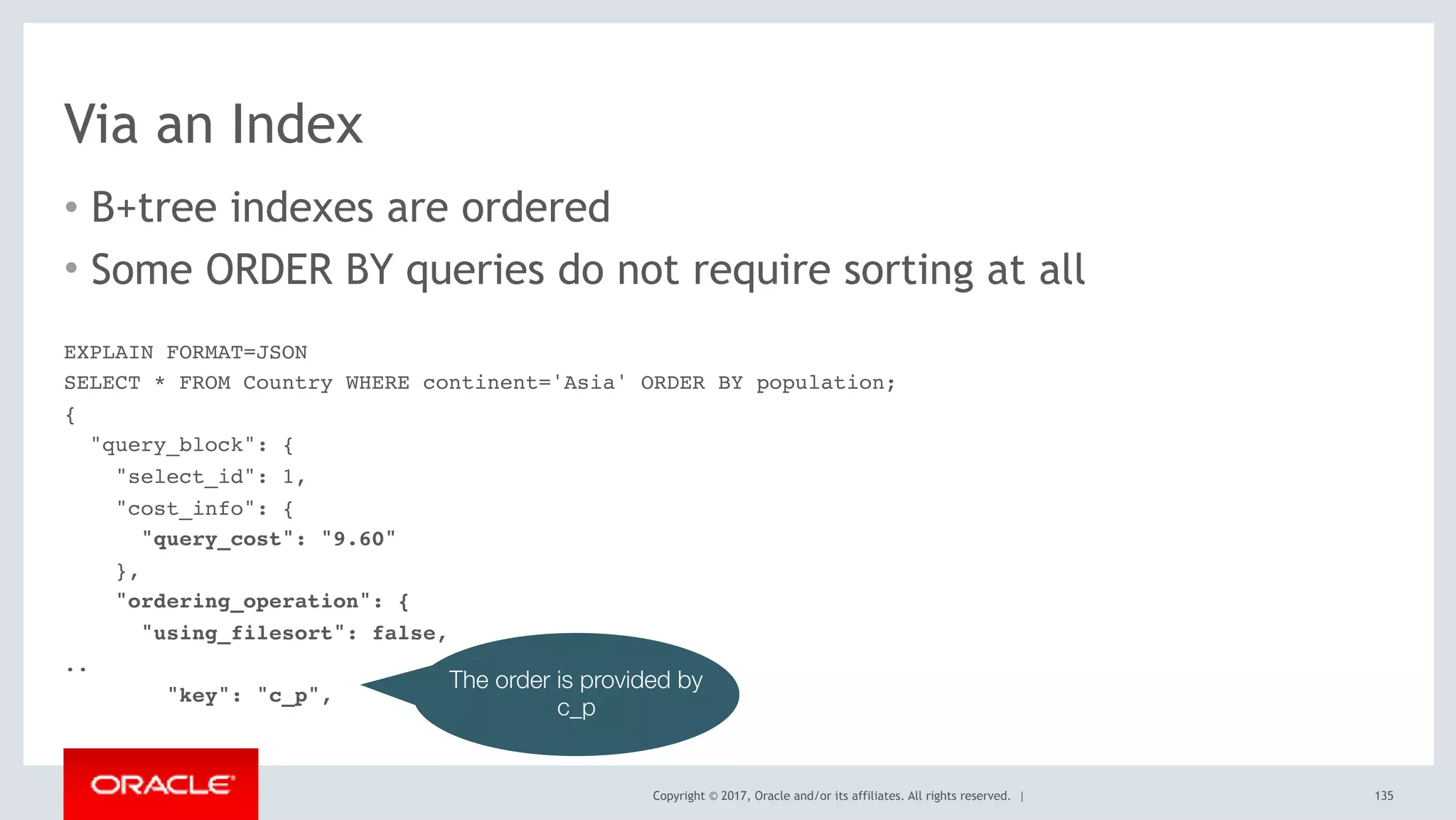 Via an Index

• B+tree indexes are ordered
• Some ORDER BY queries do not require sorting at all

EXPLAIN FORMAT=JSON
SELECT * FROM Country WHERE continent='Asia' ORDER BY population;
{
  "query_block": {
    "select_id": 1,
    "cost_info": {
      "query_cost": "9.60"
    },
    "ordering_operation": {
      "using_filesort": false,
..
        "key": "c_p",

The order is provided by c_p

ORACLE

Copyright © 2017, Oracle and/or its affiliates. All rights reserved. |

135